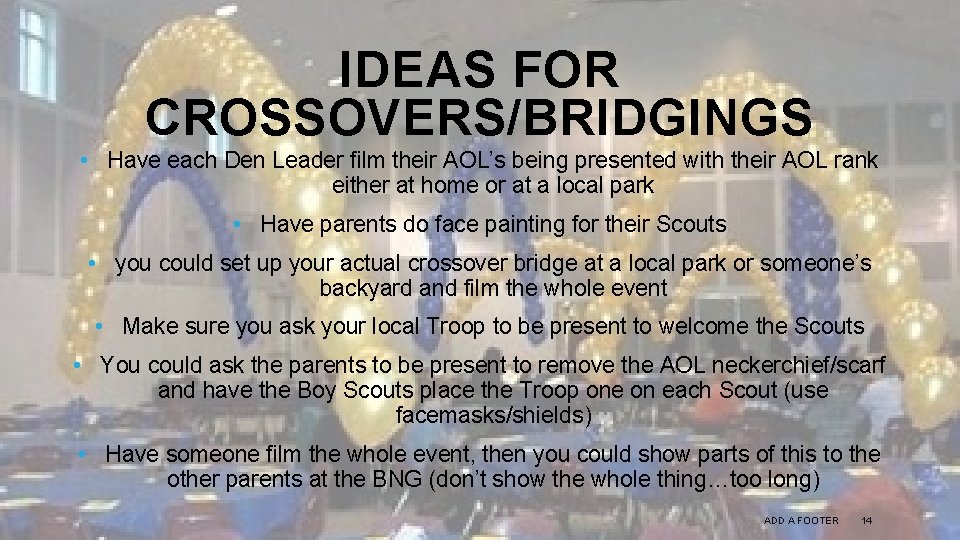 IDEAS FOR CROSSOVERS/BRIDGINGS

• Have each Den Leader film their AOL’s being presented with their AOL rank either at home or at a local park

• Have parents do face painting for their Scouts

• you could set up your actual crossover bridge at a local park or someone’s backyard and film the whole event

• Make sure you ask your local Troop to be present to welcome the Scouts

• You could ask the parents to be present to remove the AOL neckerchief/scarf and have the Boy Scouts place the Troop one on each Scout (use facemasks/shields)

• Have someone film the whole event, then you could show parts of this to the other parents at the BNG (don’t show the whole thing…too long)

ADD A FOOTER 14